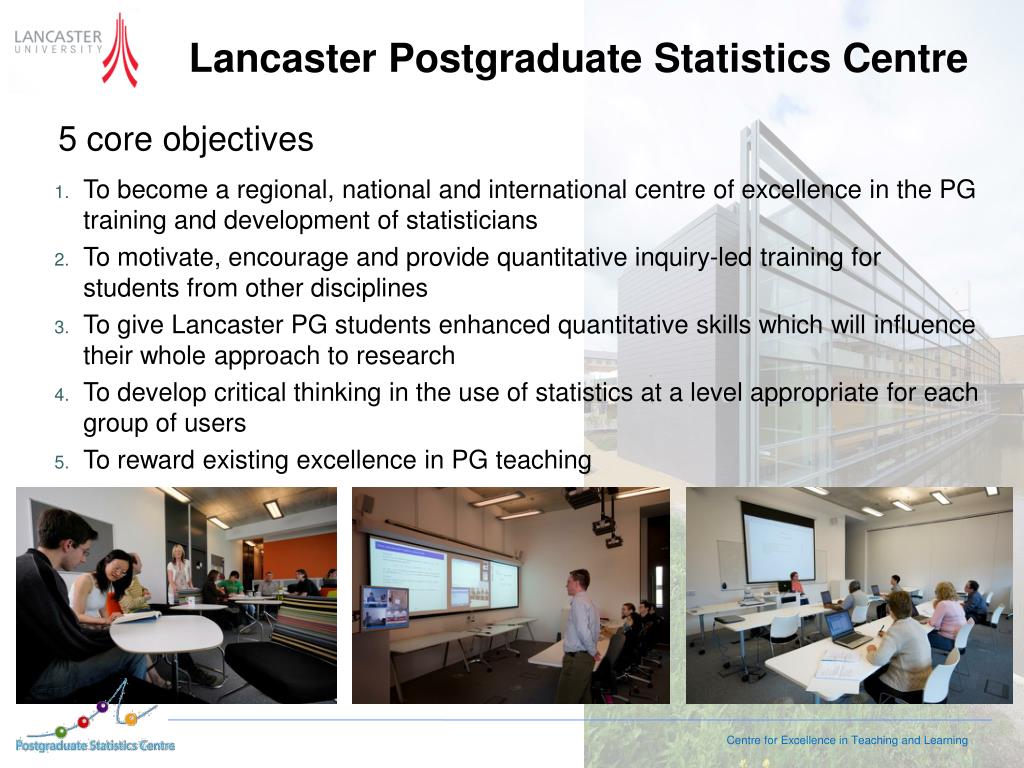 LANCASTER
UNIVERSITY

Lancaster Postgraduate Statistics Centre

5 core objectives

1. To become a regional, national and international centre of excellence in the PG training and development of statisticians
2. To motivate, encourage and provide quantitative inquiry-led training for students from other disciplines
3. To give Lancaster PG students enhanced quantitative skills which will influence their whole approach to research
4. To develop critical thinking in the use of statistics at a level appropriate for each group of users
5. To reward existing excellence in PG teaching

Postgraduate Statistics Centre

Centre for Excellence in Teaching and Learning